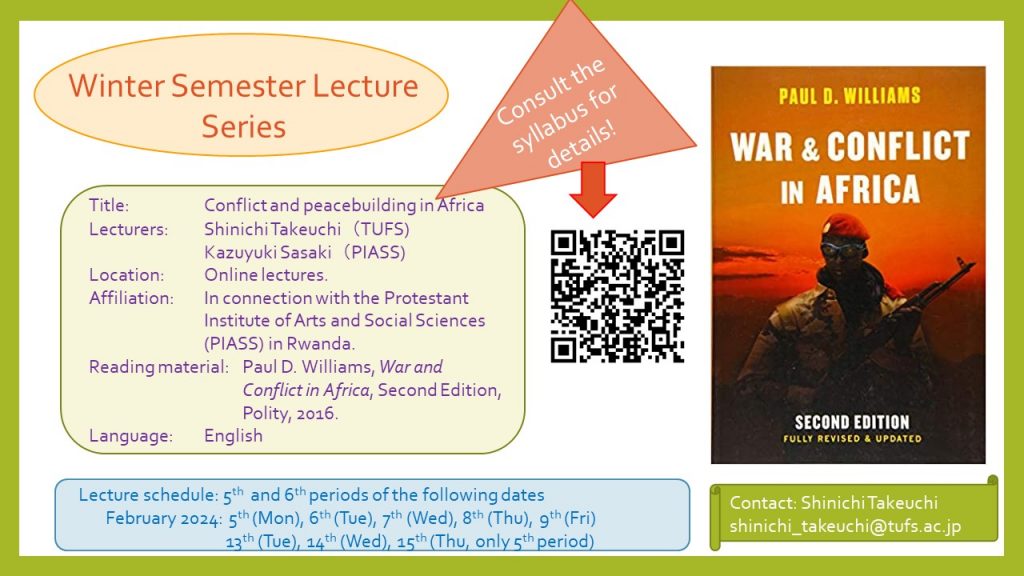 Winter Semester Lecture Series

Consult the syllabus for details!

Title: Conflict and peacebuilding in Africa
Lecturers: Shinichi Takeuchi (TUFS)
Kazuyuki Sasaki (PIASS)
Location: Online lectures.
Affiliation: In connection with the Protestant Institute of Arts and Social Sciences (PIASS) in Rwanda.
Reading material: Paul D. Williams, War and Conflict in Africa, Second Edition, Polity, 2016.
Language: English

PAUL D. WILLIAMS
WAR & CONFLICT IN AFRICA
SECOND EDITION
FULLY REVISED & UPDATED

Lecture schedule: $5^{th}$ and $6^{th}$ periods of the following dates
February 2024: $5^{th}$ (Mon), $6^{th}$ (Tue), $7^{th}$ (Wed), $8^{th}$ (Thu), $9^{th}$ (Fri)
$13^{th}$ (Tue), $14^{th}$ (Wed), $15^{th}$ (Thu, only $5^{th}$ period)

Contact: Shinichi Takeuchi
shinichi_takeuchi@tufs.ac.jp